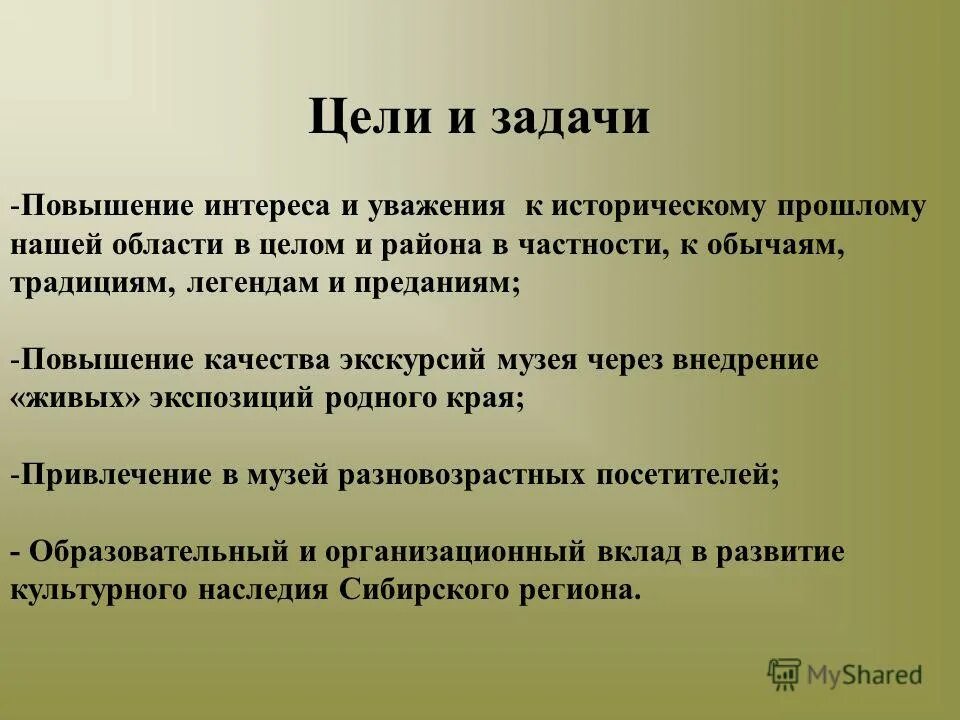 Цели и задачи

-Повышение интереса и уважения к историческому прошлому нашей области в целом и района в частности, к обычаям, традициям, легендам и преданиям;

-Повышение качества экскурсий музея через внедрение «живых» экспозиций родного края;

-Привлечение в музей разновозрастных посетителей;

- Образовательный и организационный вклад в развитие культурного наследия Сибирского региона.

MyShared